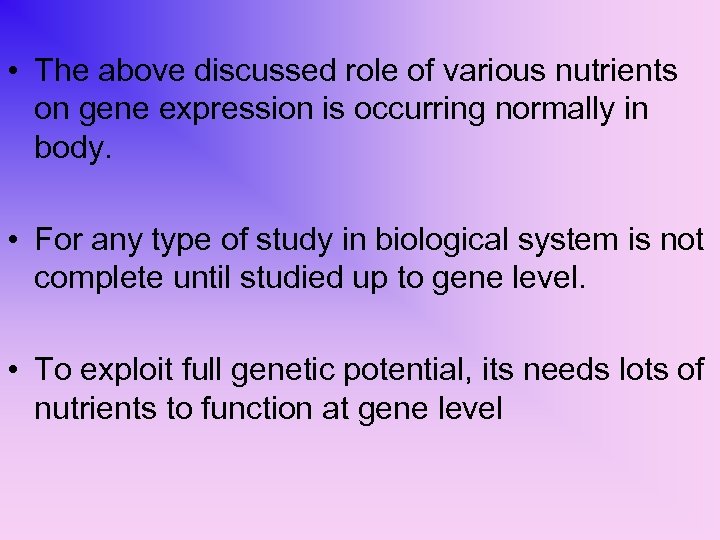 • The above discussed role of various nutrients on gene expression is occurring normally in body.

• For any type of study in biological system is not complete until studied up to gene level.

• To exploit full genetic potential, its needs lots of nutrients to function at gene level